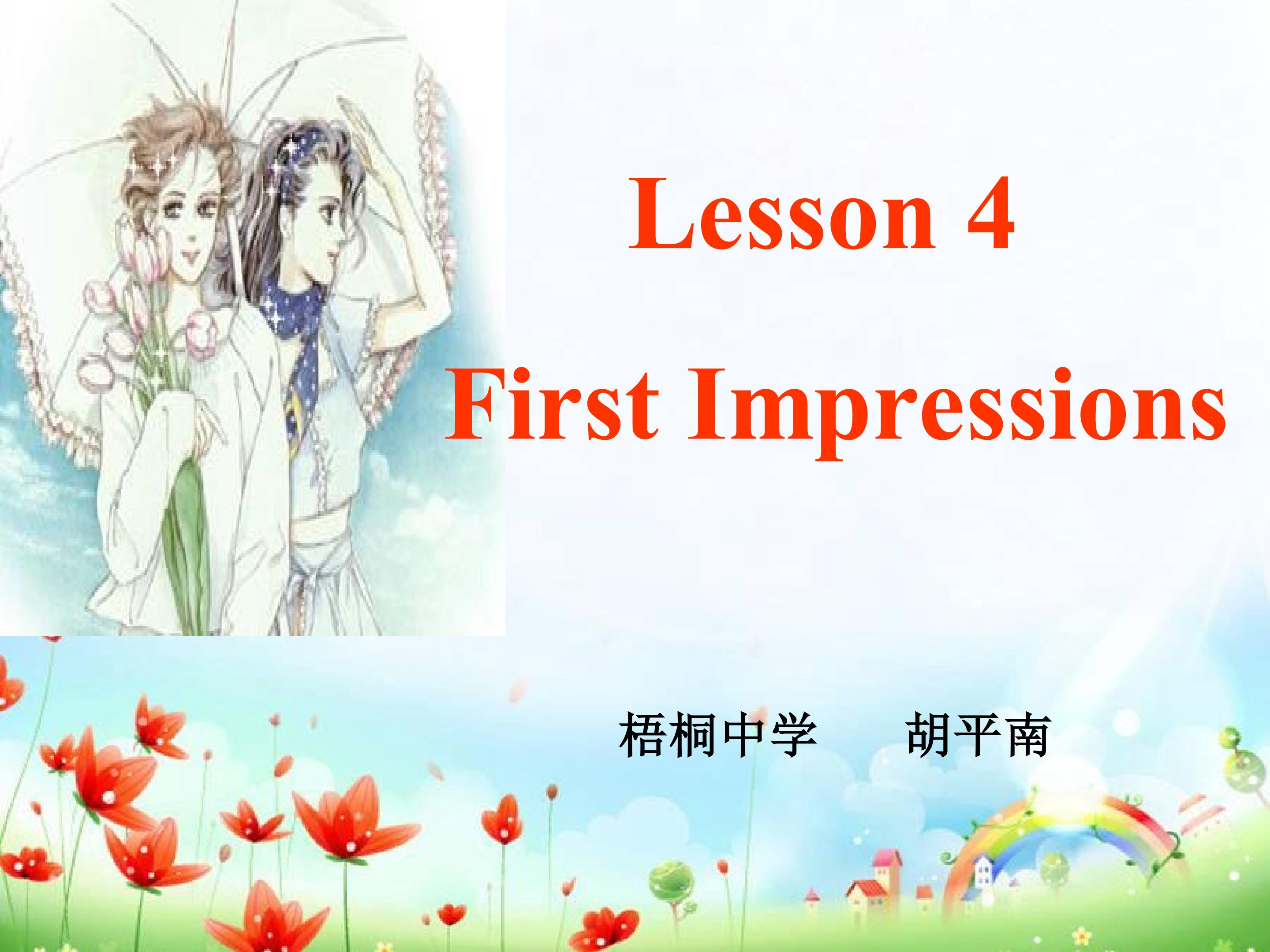 Lesson 4

First Impressions

梧桐中学 胡平南